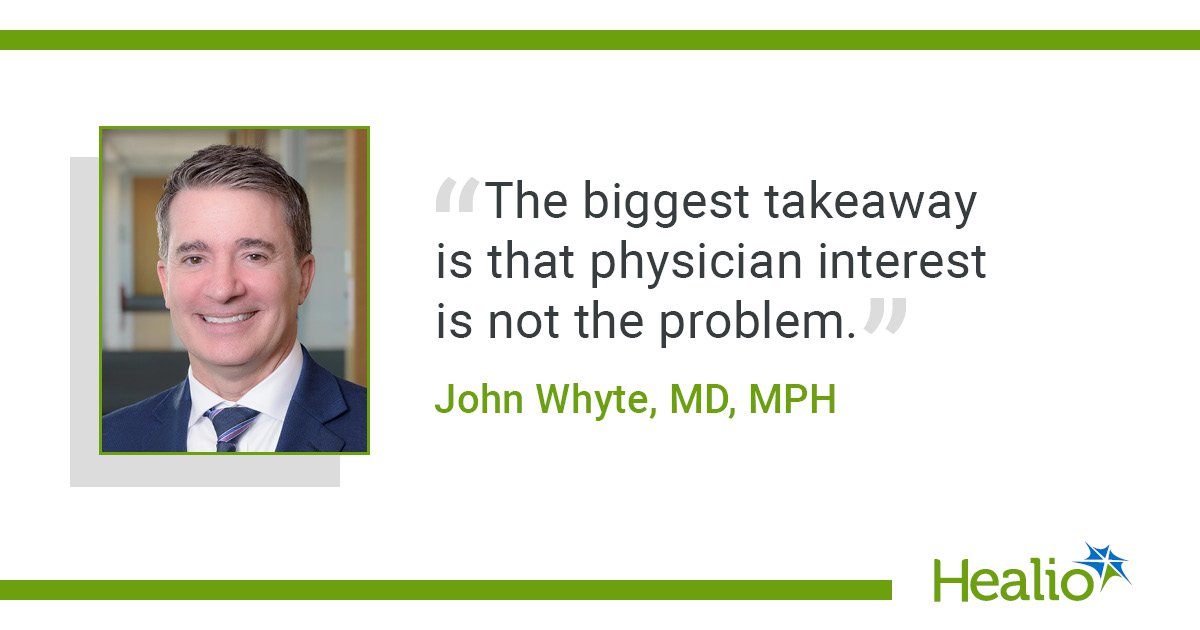 “The biggest takeaway is that physician interest is not the problem.”

John Whyte, MD, MPH

Healio